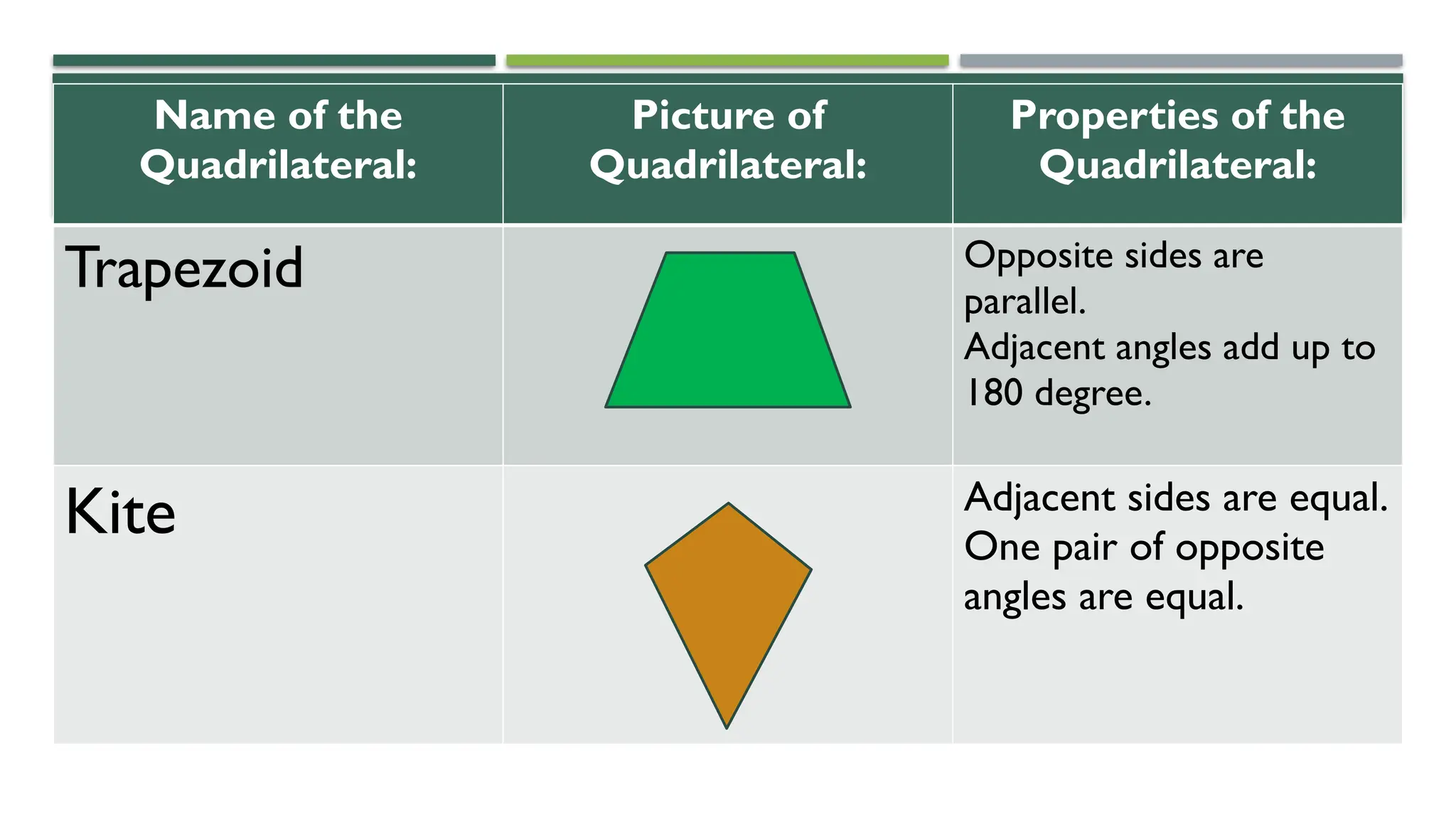 | Name of the Quadrilateral: | Picture of Quadrilateral: | Properties of the Quadrilateral: |
|---|---|---|
| Trapezoid | | Opposite sides are parallel. Adjacent angles add up to 180 degree. |
| Kite | | Adjacent sides are equal. One pair of opposite angles are equal. |